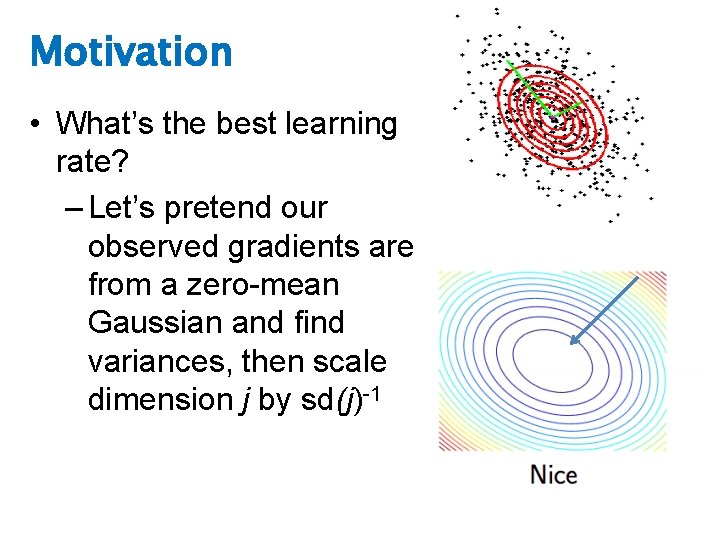 Motivation

• What's the best learning rate?

– Let's pretend our observed gradients are from a zero-mean Gaussian and find variances, then scale dimension $j$ by sd$(j)^{-1}$

Nice